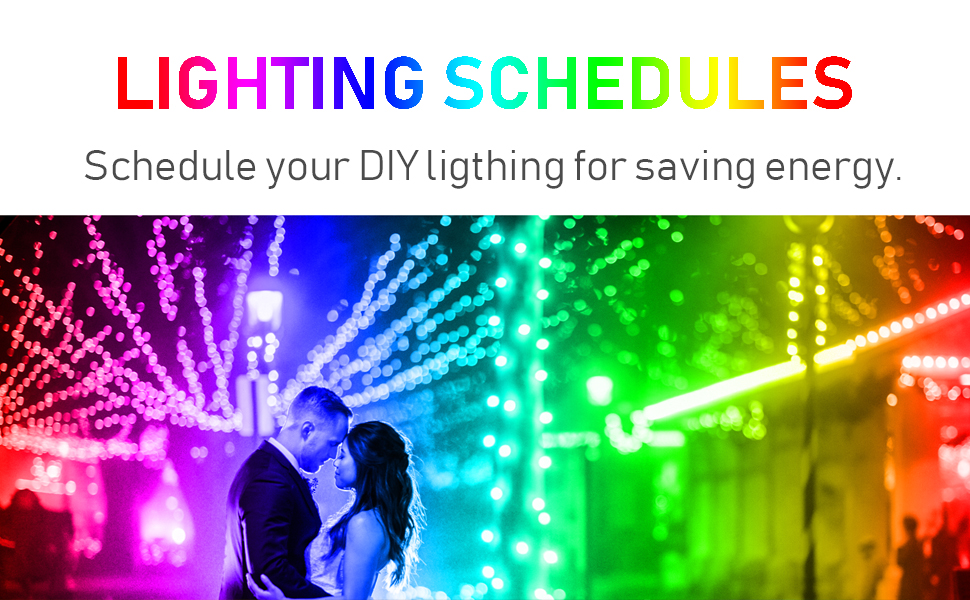 LIGHTING SCHEDULES

Schedule your DIY ligthing for saving energy.